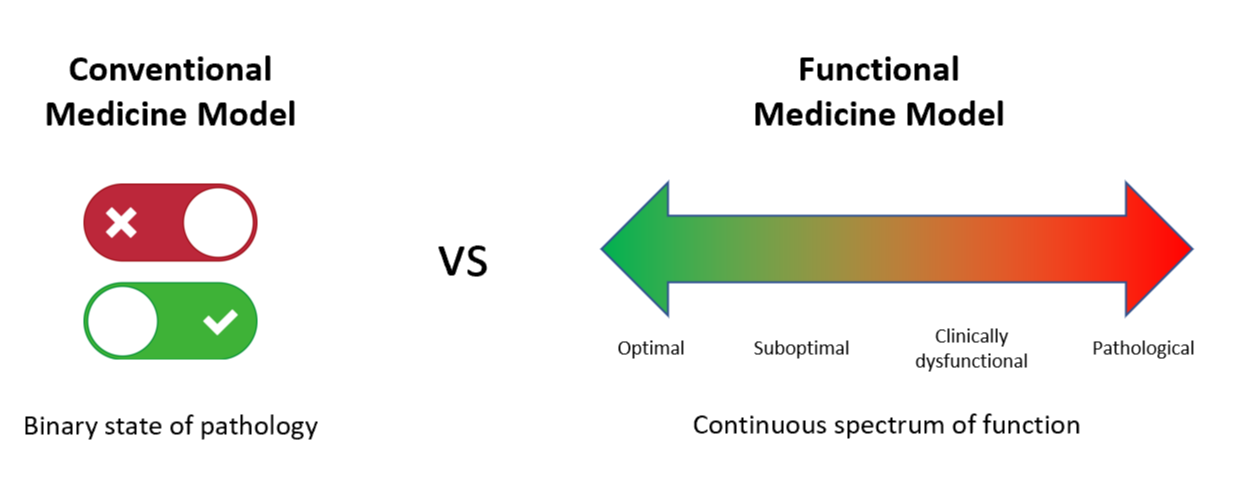 Conventional Medicine Model

Binary state of pathology

VS

Functional Medicine Model

Optimal

Suboptimal

Clinically dysfunctional

Pathological

Continuous spectrum of function